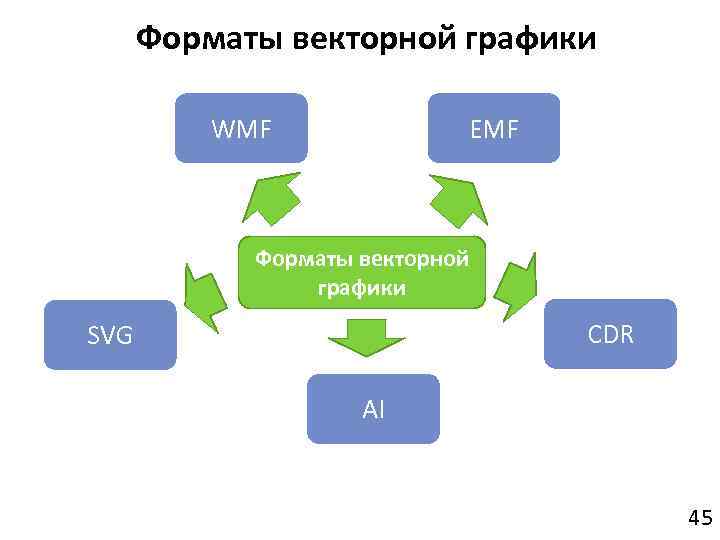 Форматы векторной графики

WMF

EMF

Форматы векторной графики

SVG

CDR

AI

45